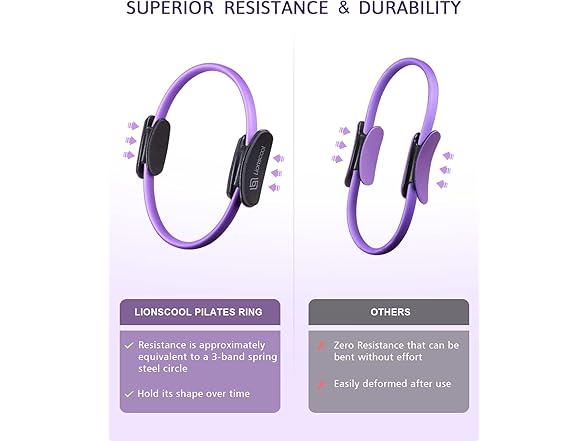 SUPERIOR RESISTANCE & DURABILITY

Lionscool

LIONSCOOL PILATES RING

✓ Resistance is approximately equivalent to a 3-band spring steel circle

✓ Hold its shape over time

OTHERS

Zero Resistance that can be bent without effort

Easily deformed after use